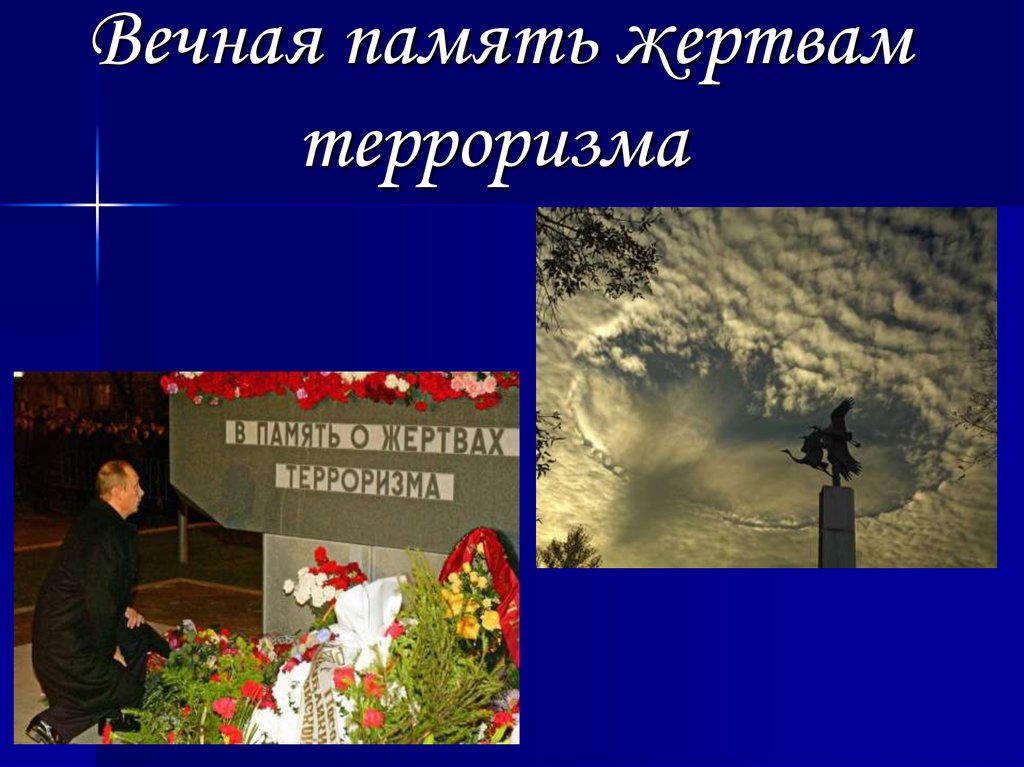 Вечная память жертвам терроризма

В ПАМЯТЬ О ЖЕРТВАХ ТЕРРОРИЗМА